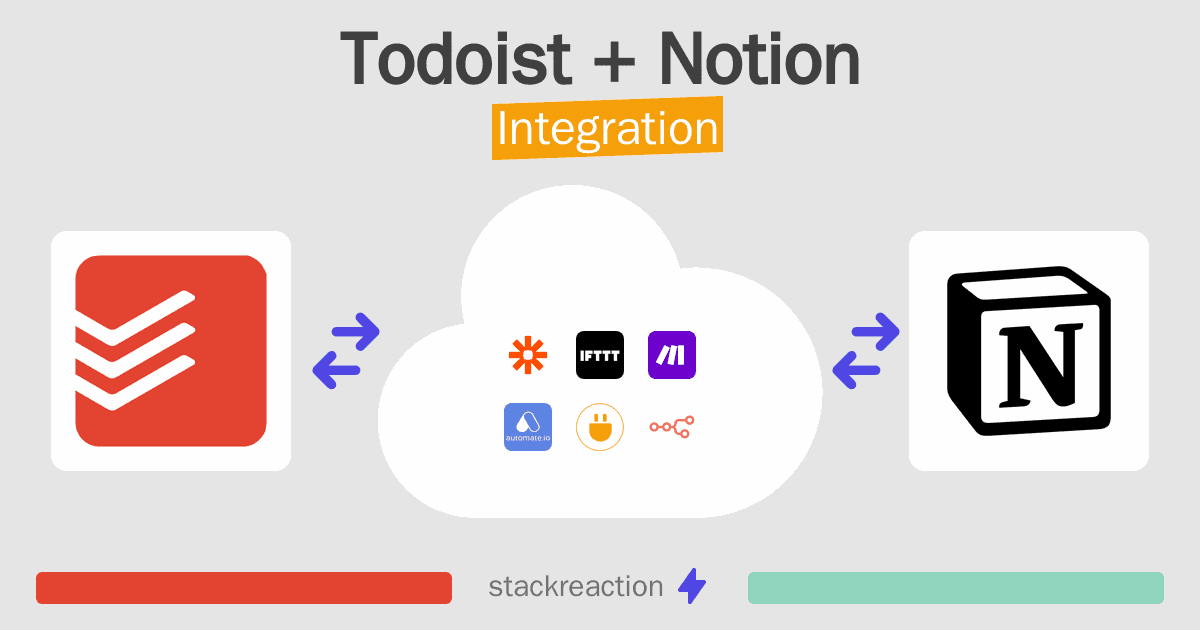 Todoist + Notion
Integration

IFTTT
automate.io
N

stackreaction